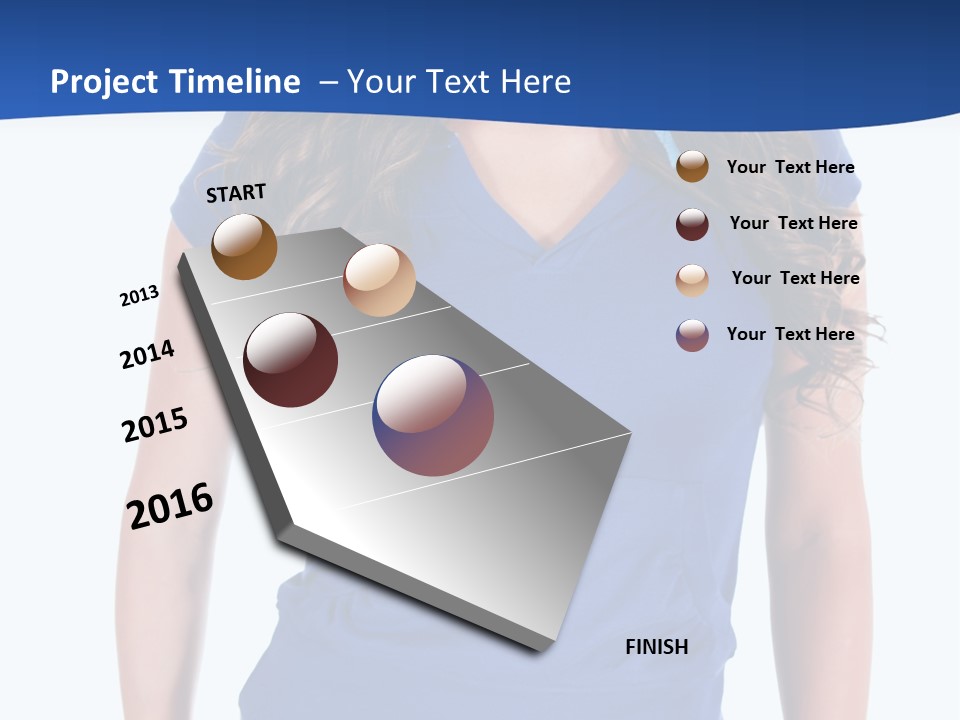 Project Timeline – Your Text Here

START

2013

2014

2015

2016

FINISH

Your Text Here

Your Text Here

Your Text Here

Your Text Here